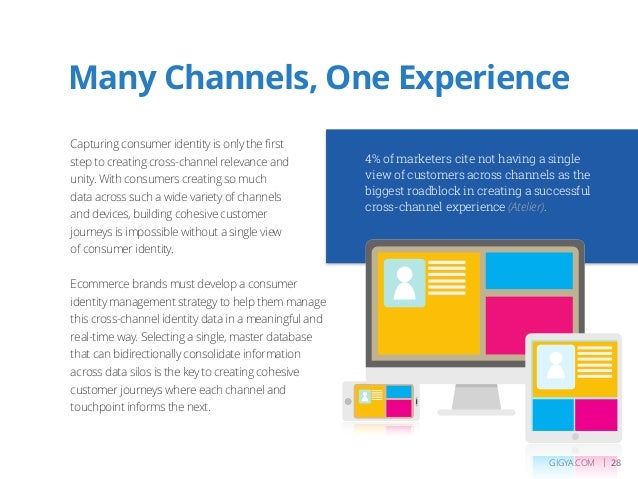 Many Channels, One Experience

Capturing consumer identity is only the first step to creating cross-channel relevance and unity. With consumers creating so much data across such a wide variety of channels and devices, building cohesive customer journeys is impossible without a single view of consumer identity.

Ecommerce brands must develop a consumer identity management strategy to help them manage this cross-channel identity data in a meaningful and real-time way. Selecting a single, master database that can bidirectionally consolidate information across data silos is the key to creating cohesive customer journeys where each channel and touchpoint informs the next.

4% of marketers cite not having a single view of customers across channels as the biggest roadblock in creating a successful cross-channel experience (Atelier).

GIGYA.COM | 28